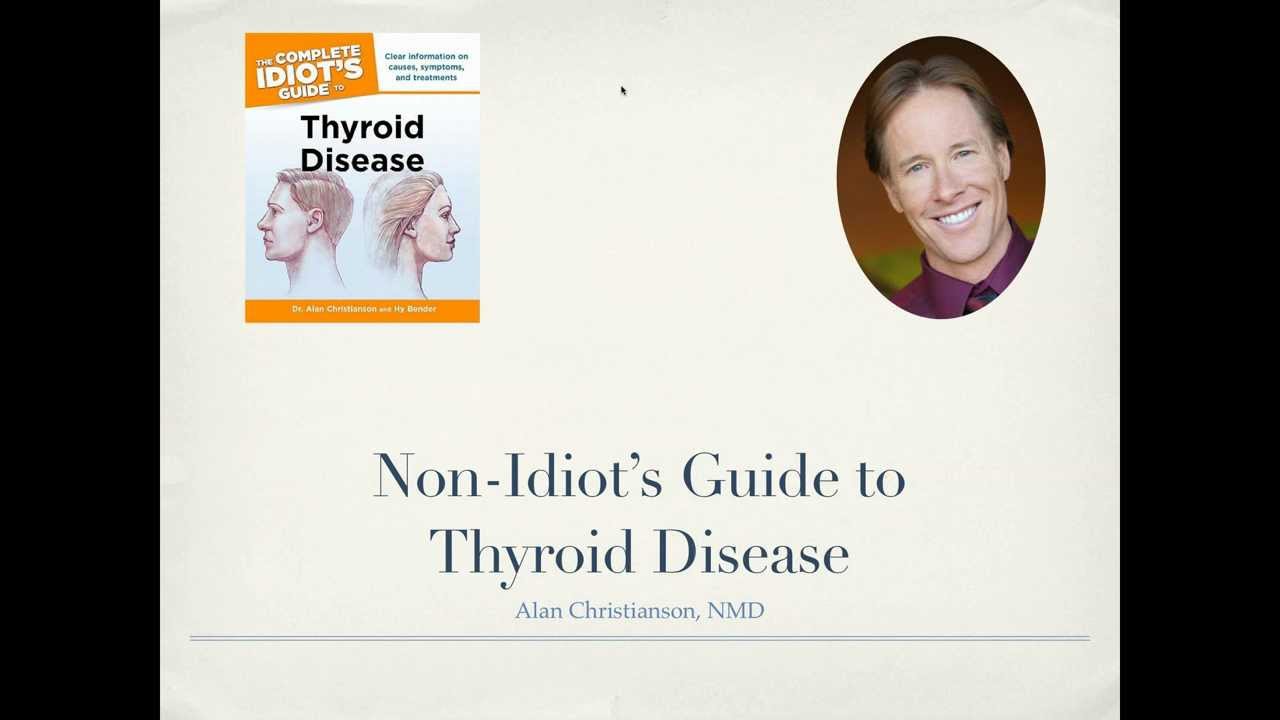 THE COMPLETE IDIOT'S GUIDE TO

Clear information on causes, symptoms, and treatments

Thyroid Disease

Dr. Alan Christianson and Hy Bender

Non-Idiot's Guide to Thyroid Disease

Alan Christianson, NMD